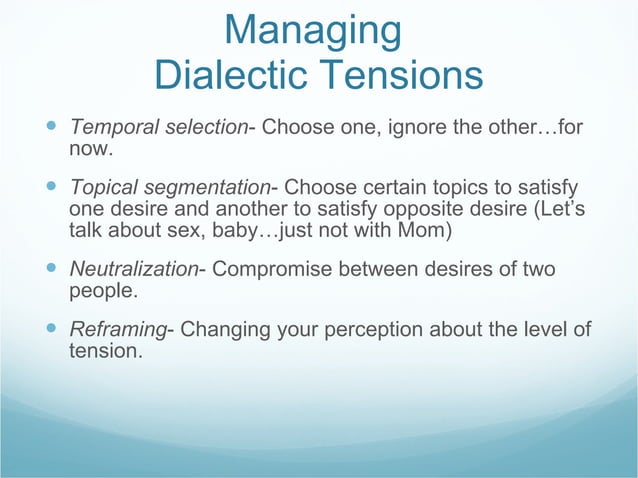 Managing Dialectic Tensions

- Temporal selection- Choose one, ignore the other…for now.
- Topical segmentation- Choose certain topics to satisfy one desire and another to satisfy opposite desire (Let's talk about sex, baby…just not with Mom)
- Neutralization- Compromise between desires of two people.
- Reframing- Changing your perception about the level of tension.